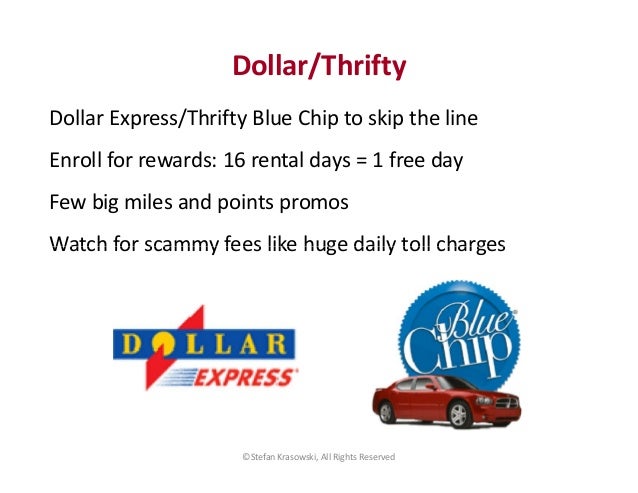 Dollar/Thrifty

Dollar Express/Thrifty Blue Chip to skip the line

Enroll for rewards: 16 rental days = 1 free day

Few big miles and points promos

Watch for scammy fees like huge daily toll charges

DOLLAR EXPRESS

Blue Chip

©Stefan Krasowski, All Rights Reserved